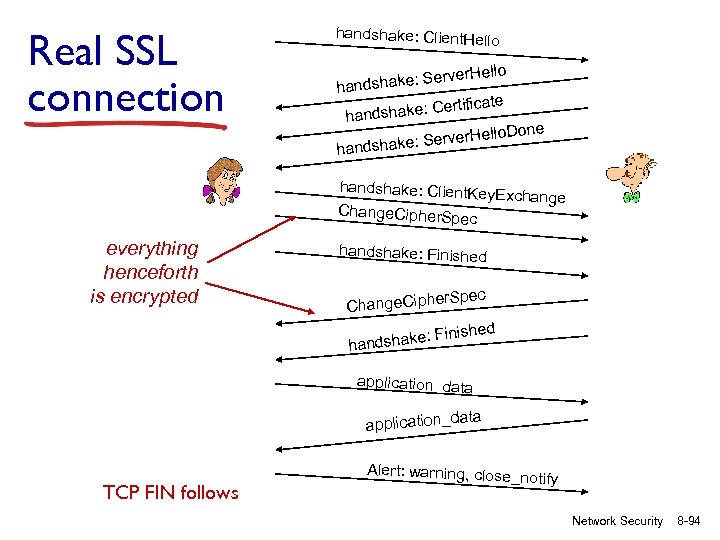 Real SSL connection

handshake: ClientHello

handshake: ServerHello

handshake: Certificate

handshake: ServerHelloDone

handshake: ClientKeyExchange

ChangeCipherSpec

everything henceforth is encrypted

handshake: Finished

ChangeCipherSpec

handshake: Finished

application_data

application_data

Alert: warning, close_notify

TCP FIN follows

Network Security 8-94